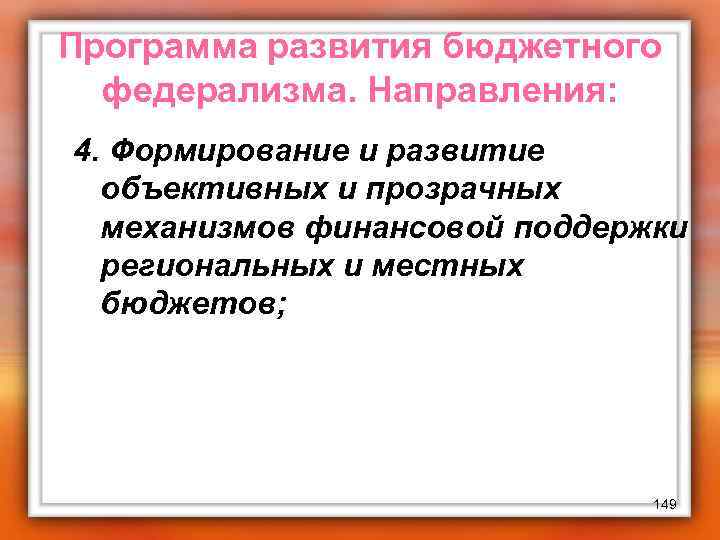 Программа развития бюджетного федерализма. Направления:

4. Формирование и развитие объективных и прозрачных механизмов финансовой поддержки региональных и местных бюджетов;

149